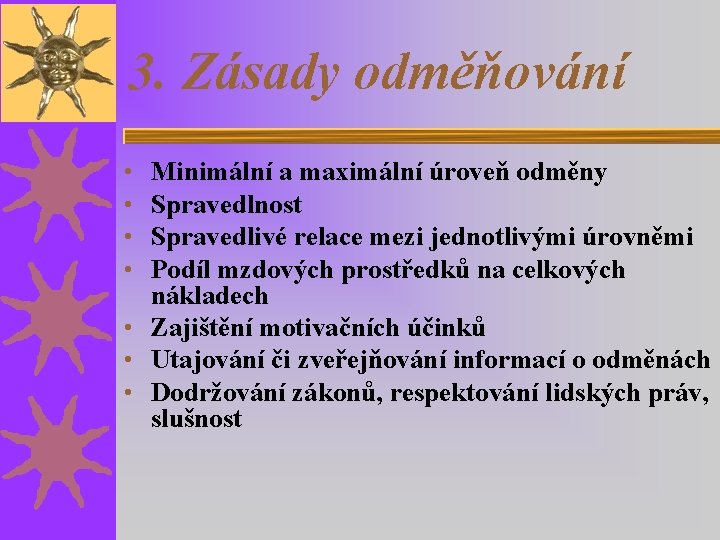 3. Zásady odměňování

• Minimální a maximální úroveň odměny
• Spravedlnost
• Spravedlivé relace mezi jednotlivými úrovněmi
• Podíl mzdových prostředků na celkových nákladech
• Zajištění motivačních účinků
• Utajování či zveřejňování informací o odměnách
• Dodržování zákonů, respektování lidských práv, slušnost